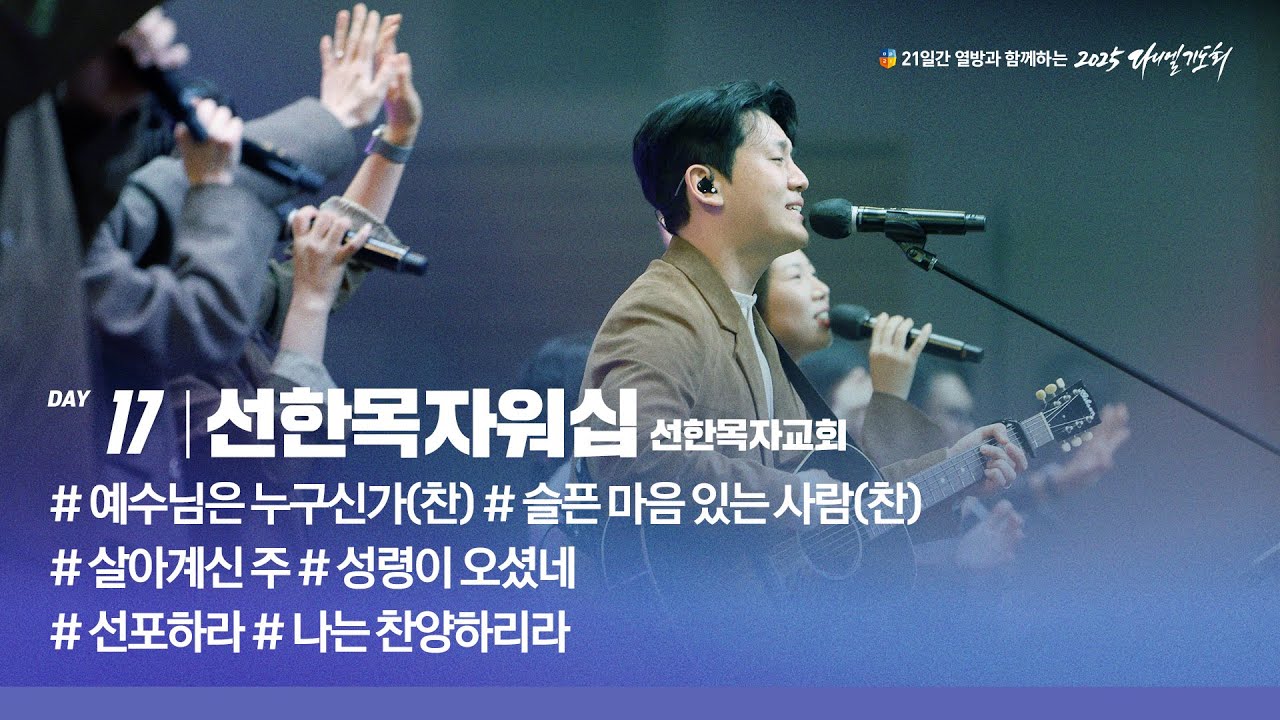 21일간 열방과 함께하는 2025 다니엘기도회

DAY 17 | 선한목자워십 선한목자교회

# 예수님은 누구신가(찬) # 슬픈 마음 있는 사람(찬)
# 살아계신 주 # 성령이 오셨네
# 선포하라 # 나는 찬양하리라